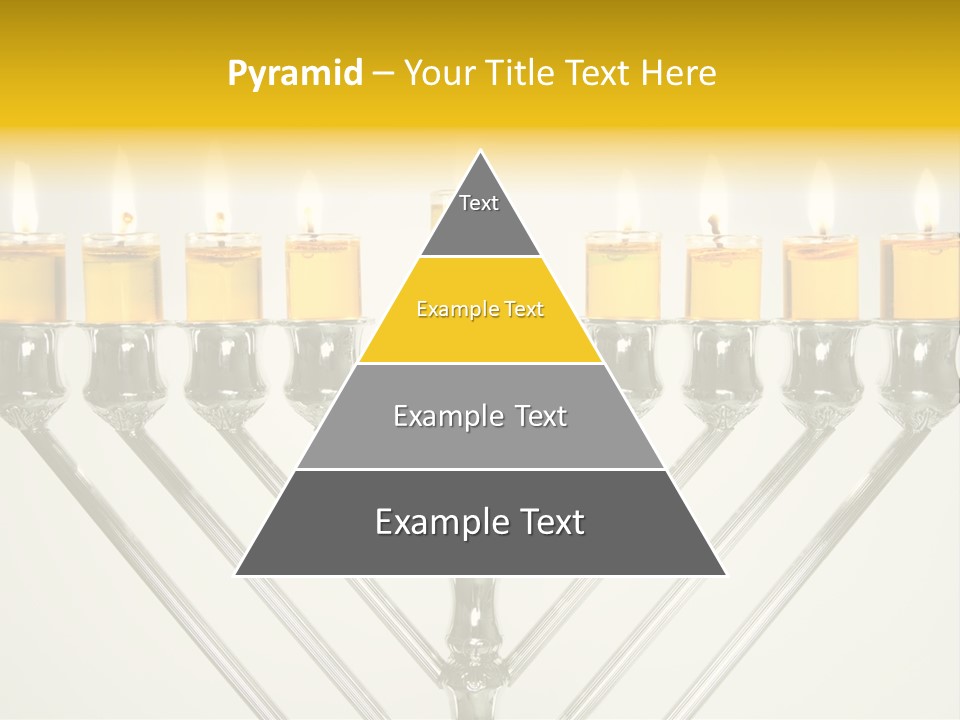 Pyramid – Your Title Text Here

Text

Example Text

Example Text

Example Text